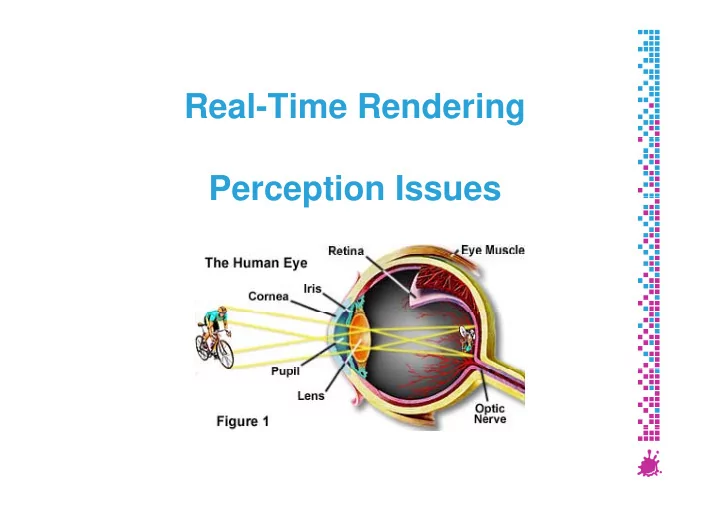 Real-Time Rendering

Perception Issues

The Human Eye

Retina

Eye Muscle

Iris

Cornea

Pupil

Lens

Optic Nerve

Figure 1